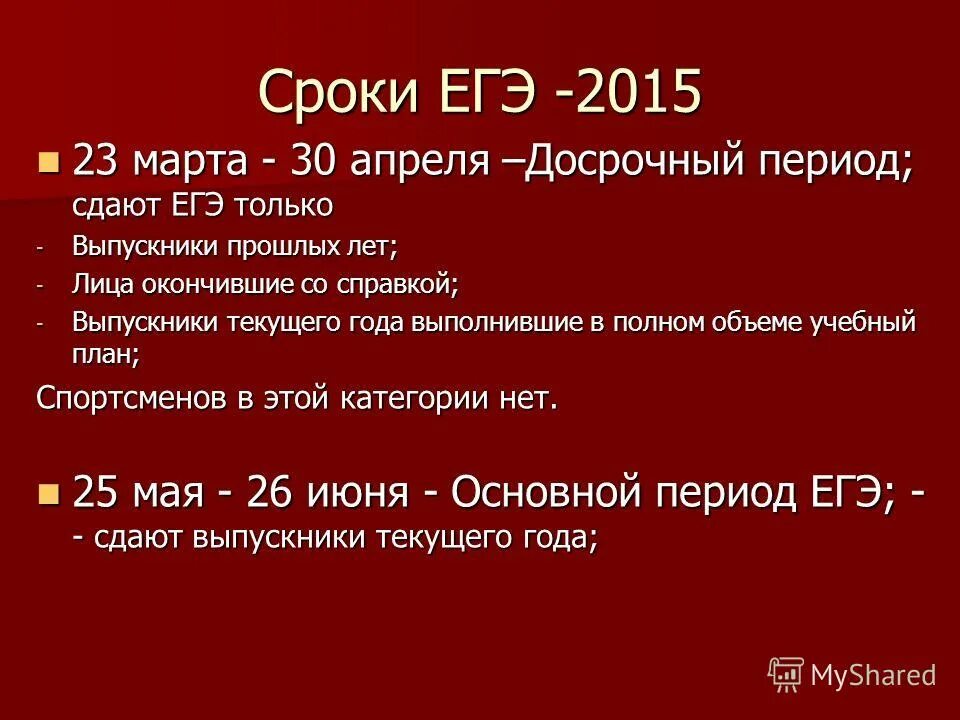 Сроки ЕГЭ -2015

23 марта - 30 апреля –Досрочный период; сдают ЕГЭ только

- Выпускники прошлых лет;
- Лица окончившие со справкой;
- Выпускники текущего года выполнившие в полном объеме учебный план;

Спортсменов в этой категории нет.

25 мая - 26 июня - Основной период ЕГЭ; - - сдают выпускники текущего года;

MyShared